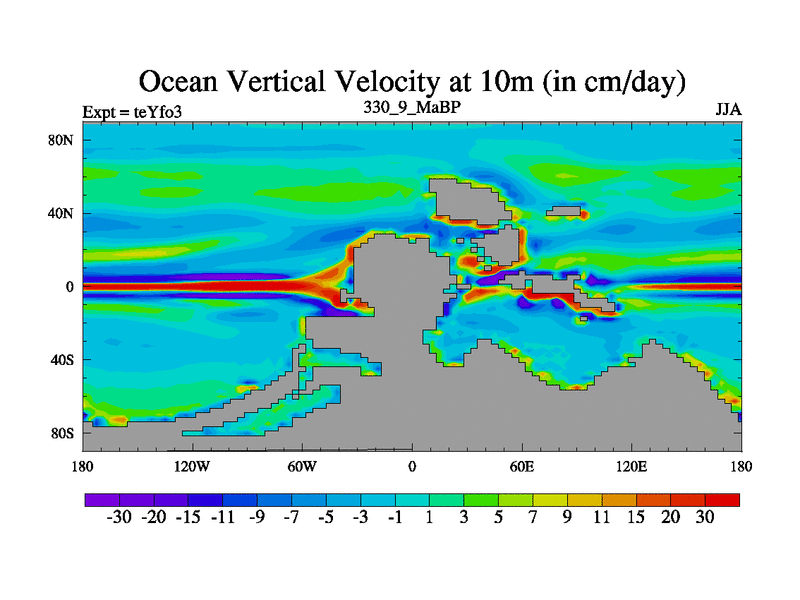 Ocean Vertical Velocity at 10m (in cm/day)

Expt = teYfo3

330_9_MaBP

JJA

80N

40N

0

40S

80S

180

120W

60W

0

60E

120E

180

-30 -20 -15 -11 -9 -7 -5 -3 -1 1 3 5 7 9 11 15 20 30